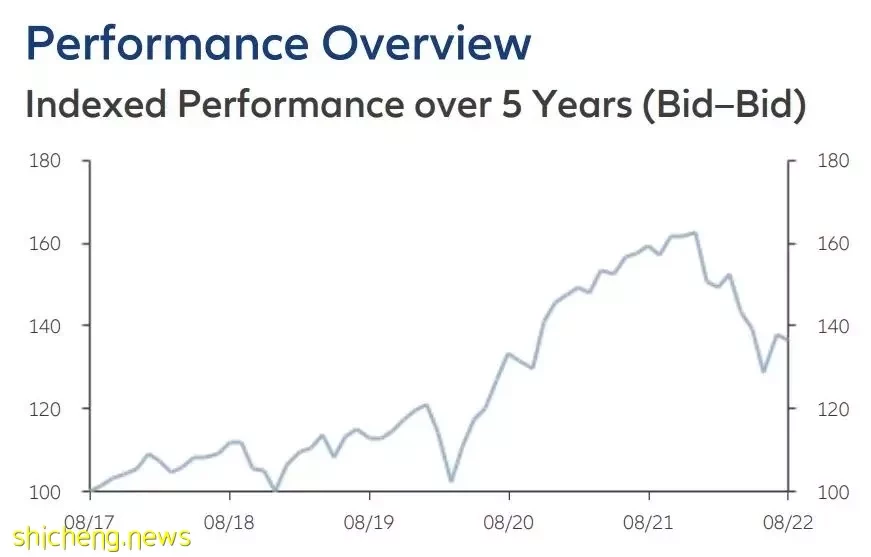 Performance Overview

Indexed Performance over 5 Years (Bid–Bid)

180
160
140
120
100

180
160
140
120
100

08/17 08/18 08/19 08/20 08/21 08/22

shicheng.news